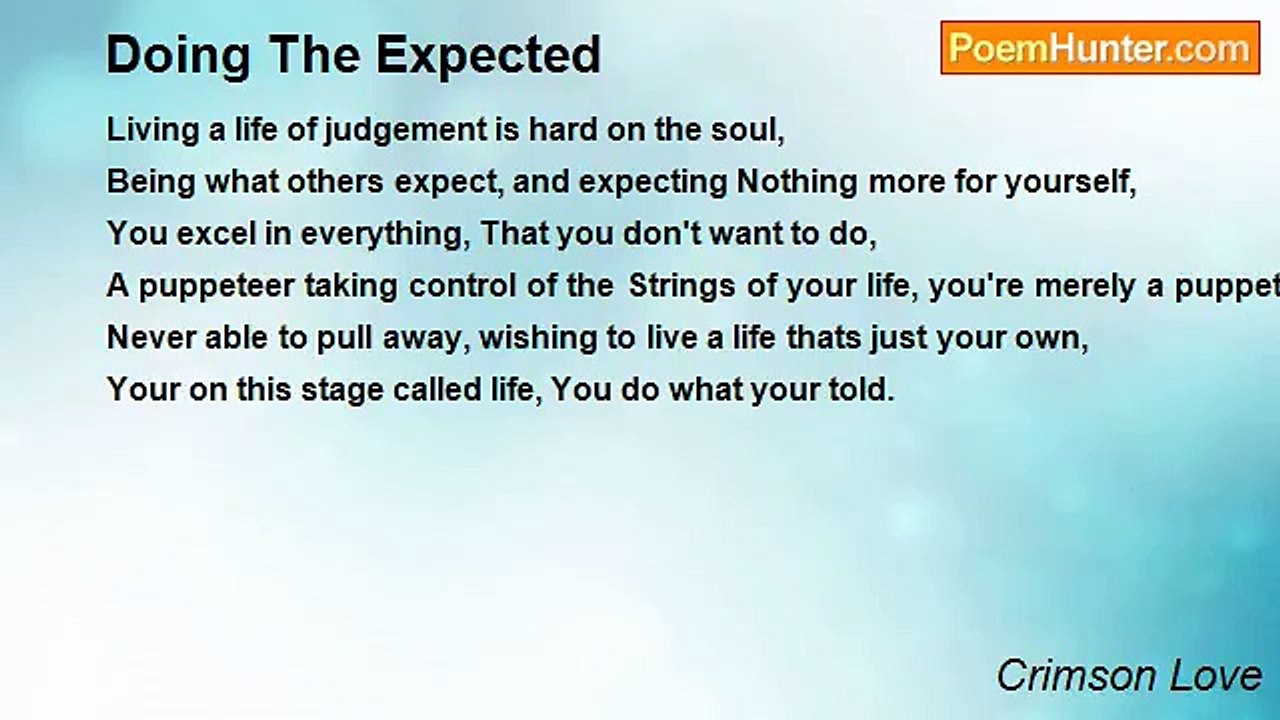 Doing The Expected

PoemHunter.com

Living a life of judgement is hard on the soul,
Being what others expect, and expecting Nothing more for yourself,
You excel in everything, That you don't want to do,
A puppeteer taking control of the Strings of your life, you're merely a puppet
Never able to pull away, wishing to live a life thats just your own,
Your on this stage called life, You do what your told.

Crimson Love